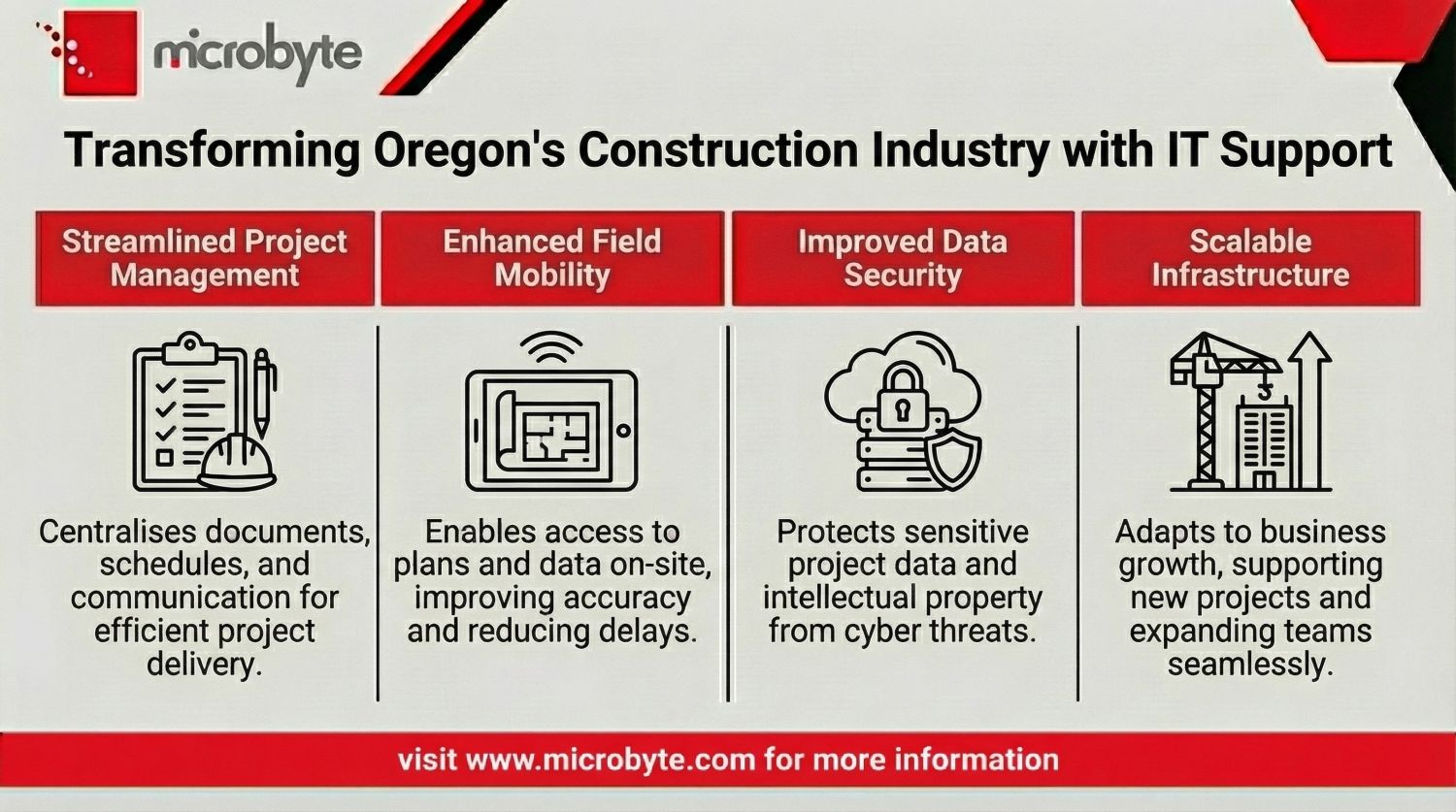 microbyte

Transforming Oregon's Construction Industry with IT Support

Streamlined Project Management

Centralises documents, schedules, and communication for efficient project delivery.

Enhanced Field Mobility

Enables access to plans and data on-site, improving accuracy and reducing delays.

Improved Data Security

Protects sensitive project data and intellectual property from cyber threats.

Scalable Infrastructure

Adapts to business growth, supporting new projects and expanding teams seamlessly.

visit www.microbyte.com for more information